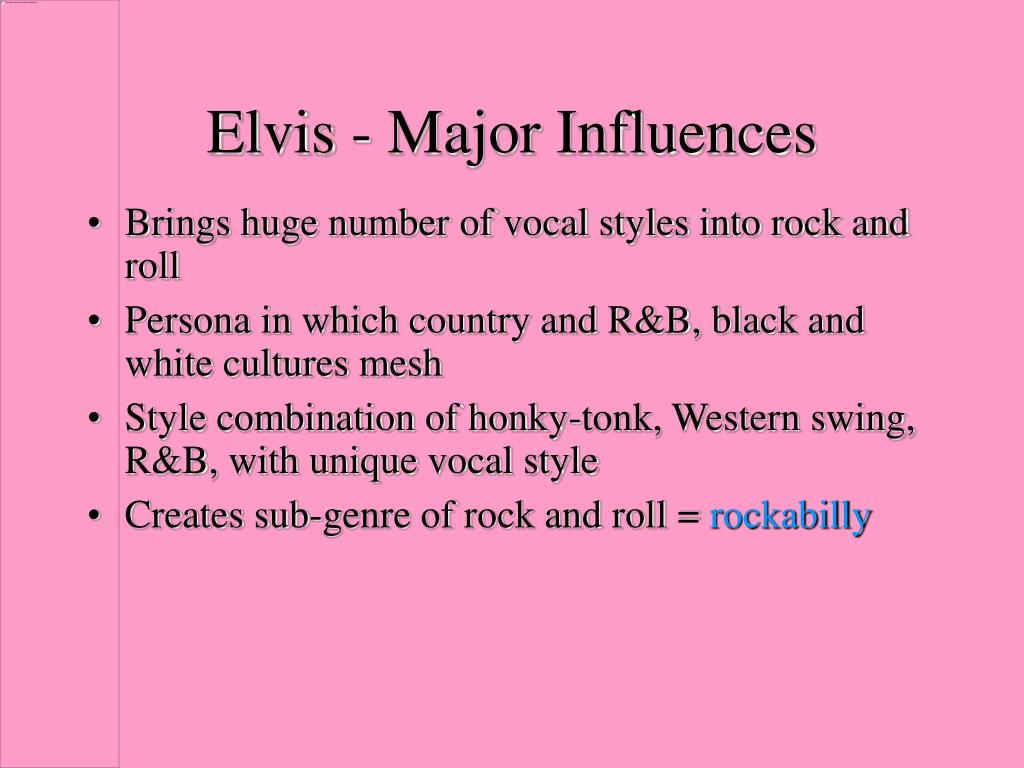 Elvis - Major Influences

• Brings huge number of vocal styles into rock and roll
• Persona in which country and R&B, black and white cultures mesh
• Style combination of honky-tonk, Western swing, R&B, with unique vocal style
• Creates sub-genre of rock and roll = rockabilly